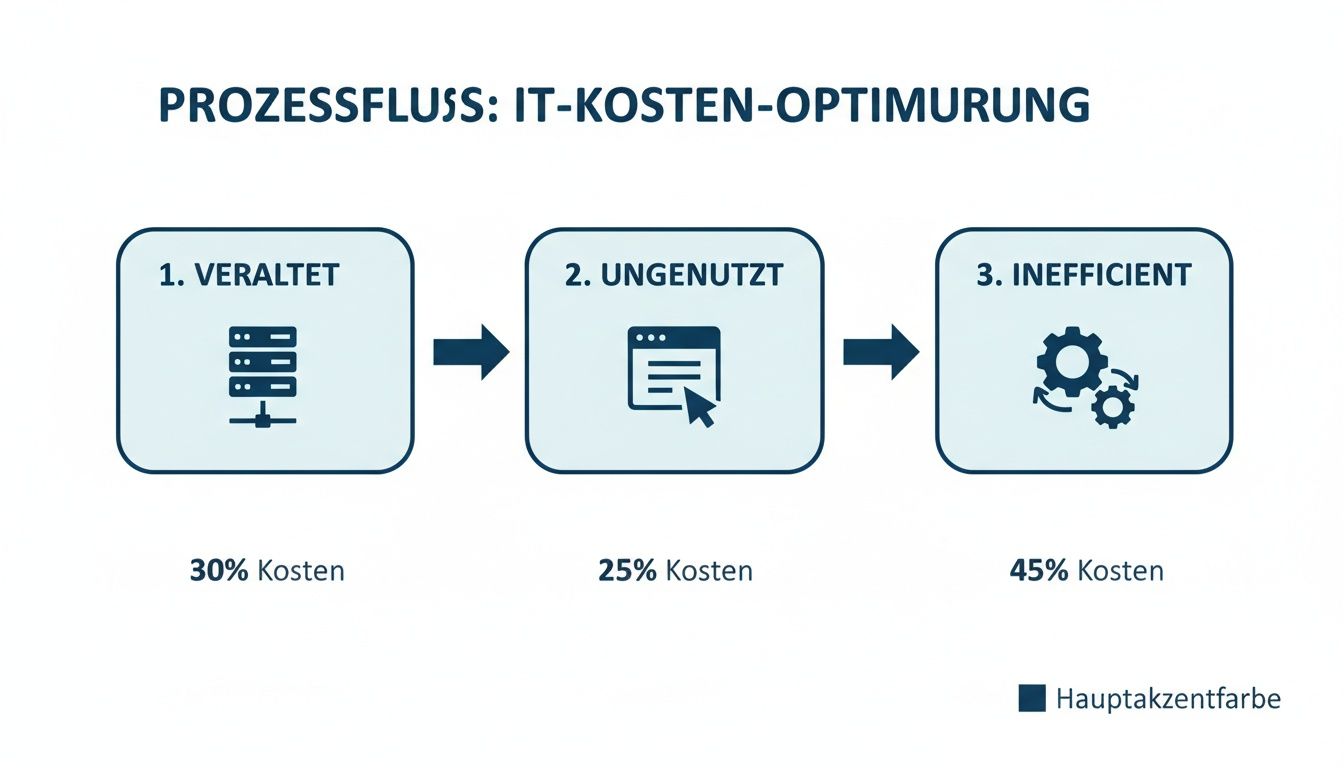 PROZESSFLUSS: IT-KOSTEN-OPTIMURUNG

1. VERALTET

2. UNGENUTZT

3. INEFFICIENT

30% Kosten

25% Kosten

45% Kosten

Hauptakzentfarbe